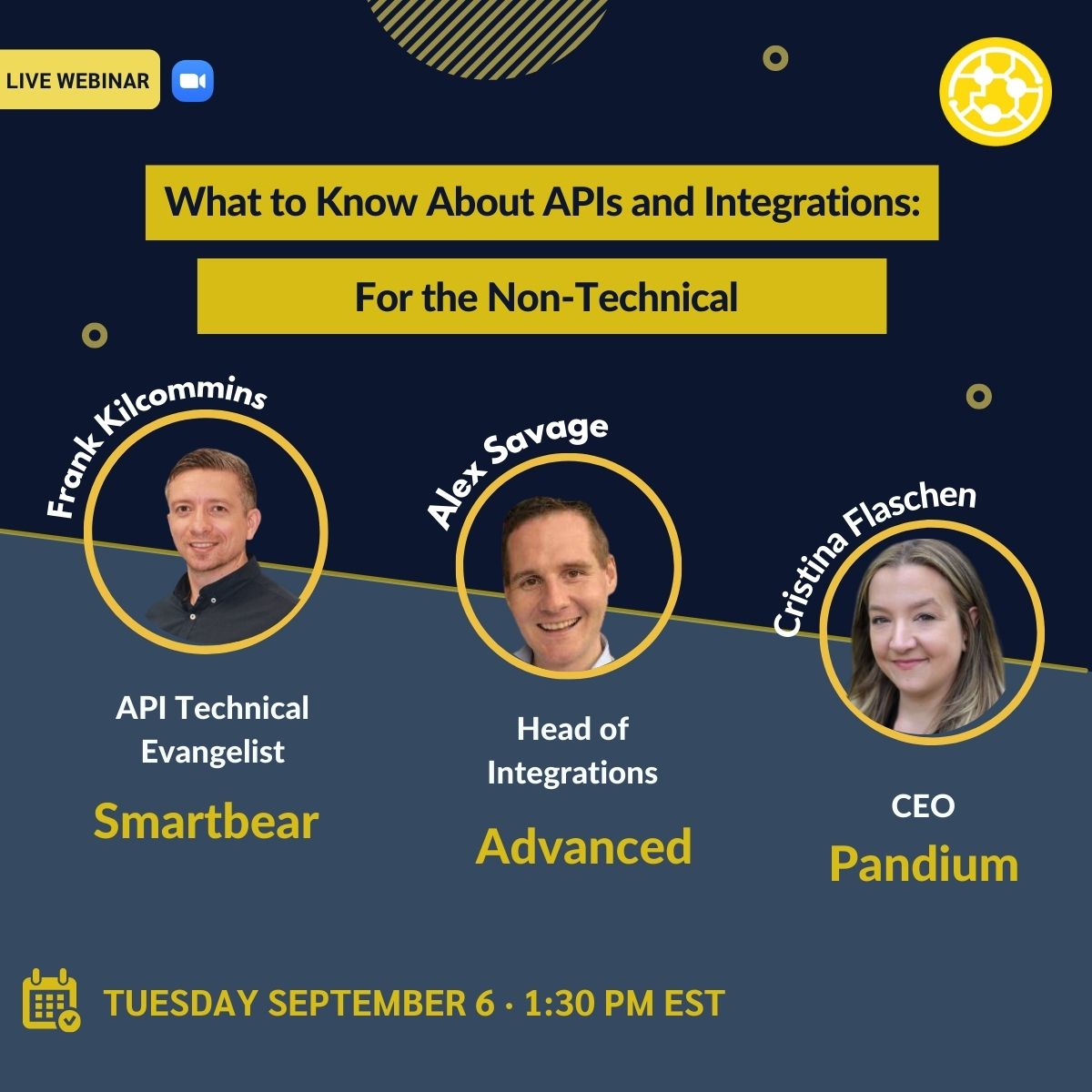 LIVE WEBINAR

What to Know About APIs and Integrations:

For the Non-Technical

Frank Kilcommins

API Technical Evangelist

Smartbear

Alex Savage

Head of Integrations

Advanced

Cristina Flaschen

CEO

Pandium

TUESDAY SEPTEMBER 6 · 1:30 PM EST